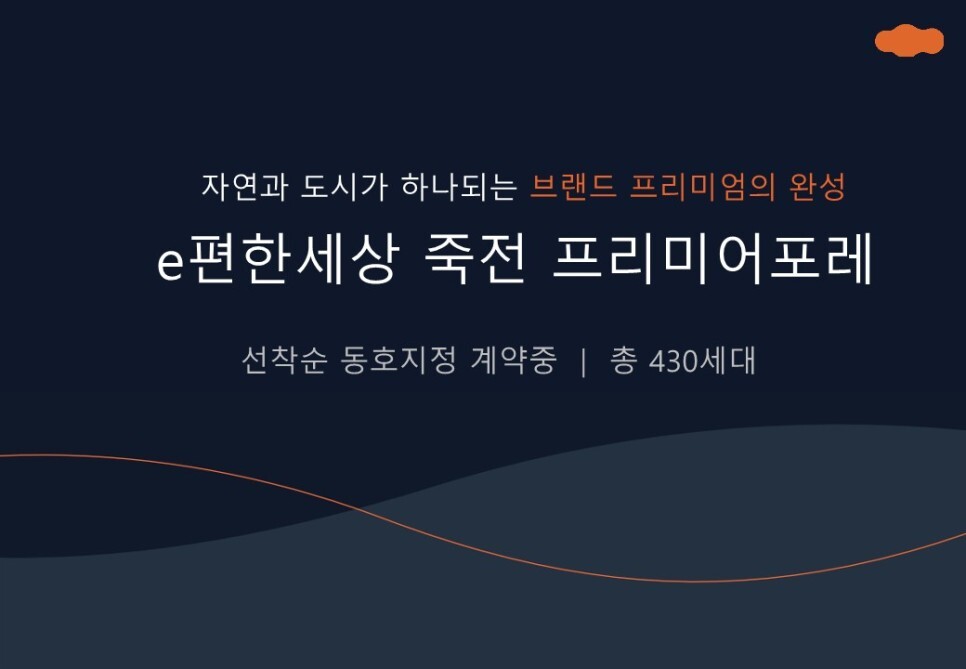 자연과 도시가 하나되는 브랜드 프리미엄의 완성

e편한세상 죽전 프리미어포레

선착순 동호지정 계약중 | 총 430세대